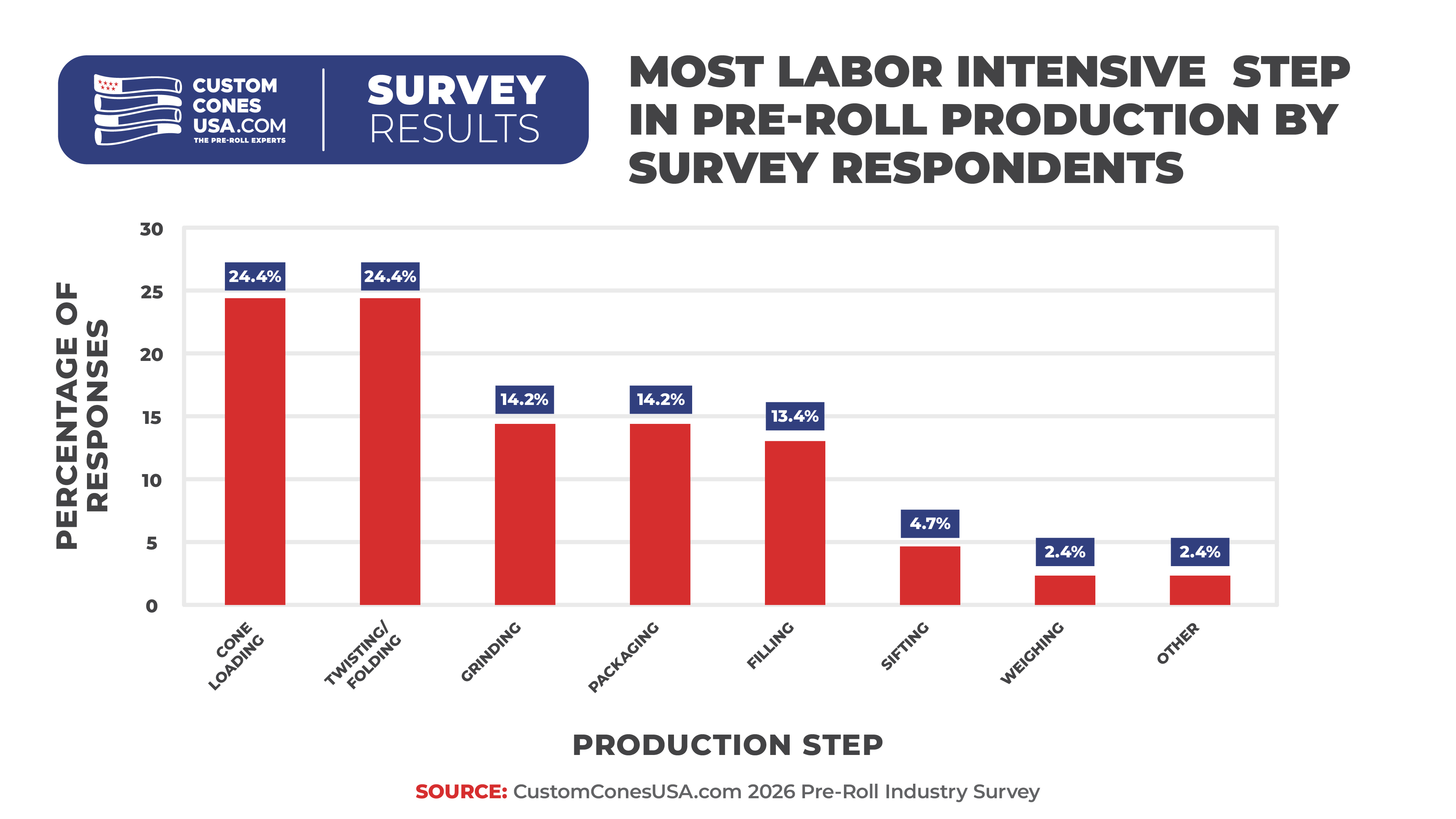 CUSTOM CONES USA.COM
THE PRE-ROLL EXPERTS

SURVEY RESULTS

MOST LABOR INTENSIVE STEP IN PRE-ROLL PRODUCTION BY SURVEY RESPONDENTS

PERCENTAGE OF RESPONSES

30
25
20
15
10
5
0

24.4%
24.4%
14.2%
14.2%
13.4%
4.7%
2.4%
2.4%

CONE LOADING
TWISTING/ FOLDING
GRINDING
PACKAGING
FILLING
SIFTING
WEIGHING
OTHER

PRODUCTION STEP

SOURCE: CustomConesUSA.com 2026 Pre-Roll Industry Survey